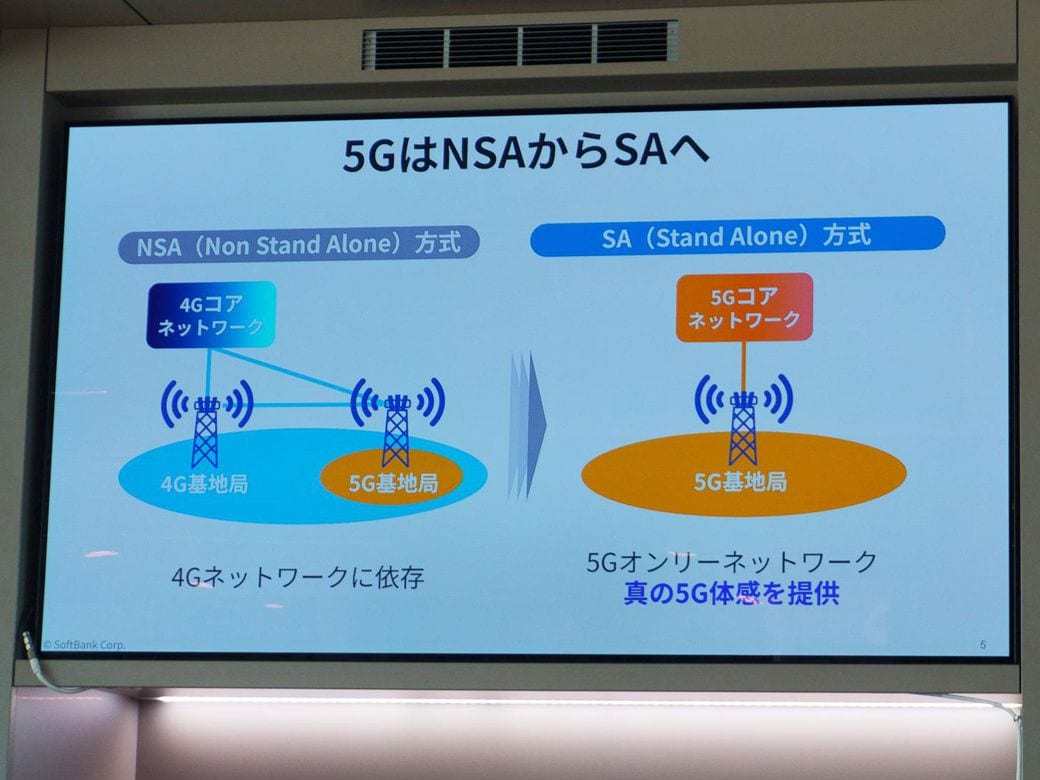 5GはNSAからSAへ

NSA（Non Stand Alone）方式

4Gコア
ネットワーク

4G基地局

5G基地局

4Gネットワークに依存

SA（Stand Alone）方式

5Gコア
ネットワーク

5G基地局

5Gオンリーネットワーク
真の5G体感を提供

© SoftBank Corp.

5